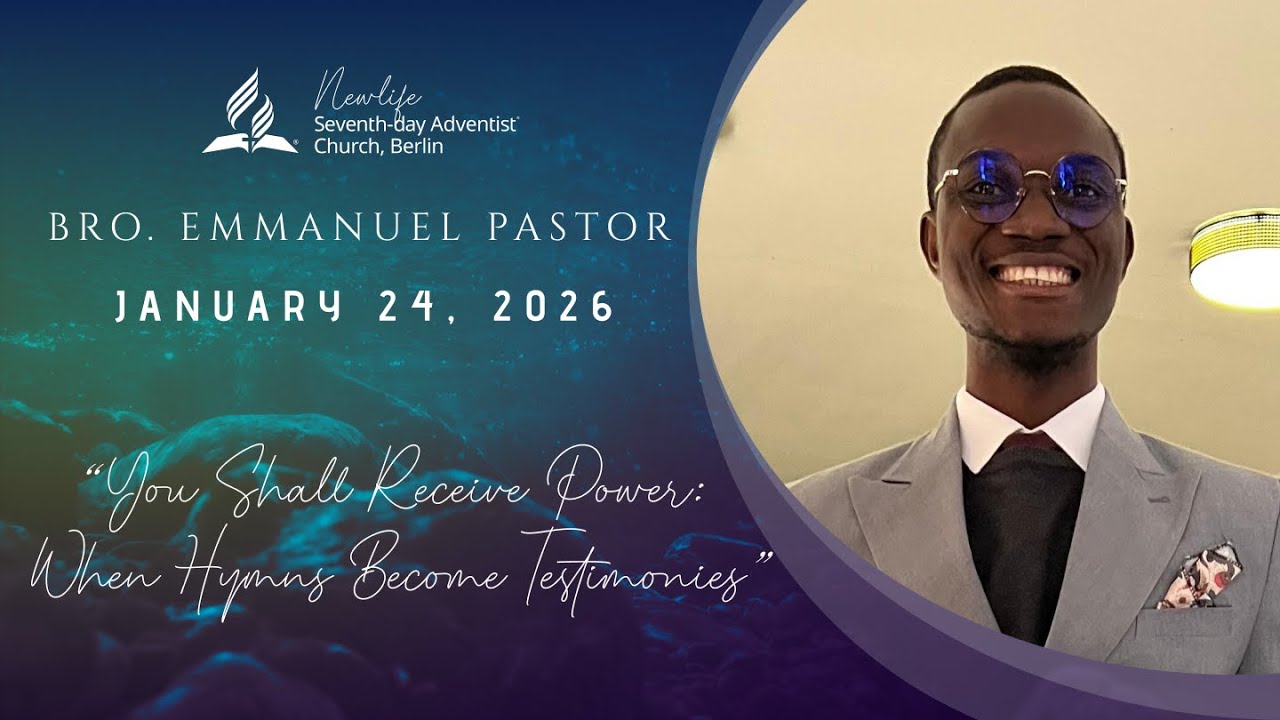 Newlife
Seventh-day Adventist®
Church, Berlin

BRO. EMMANUEL PASTOR

JANUARY 24, 2026

"You Shall Receive Power:
When Hymns Become Testimonies"